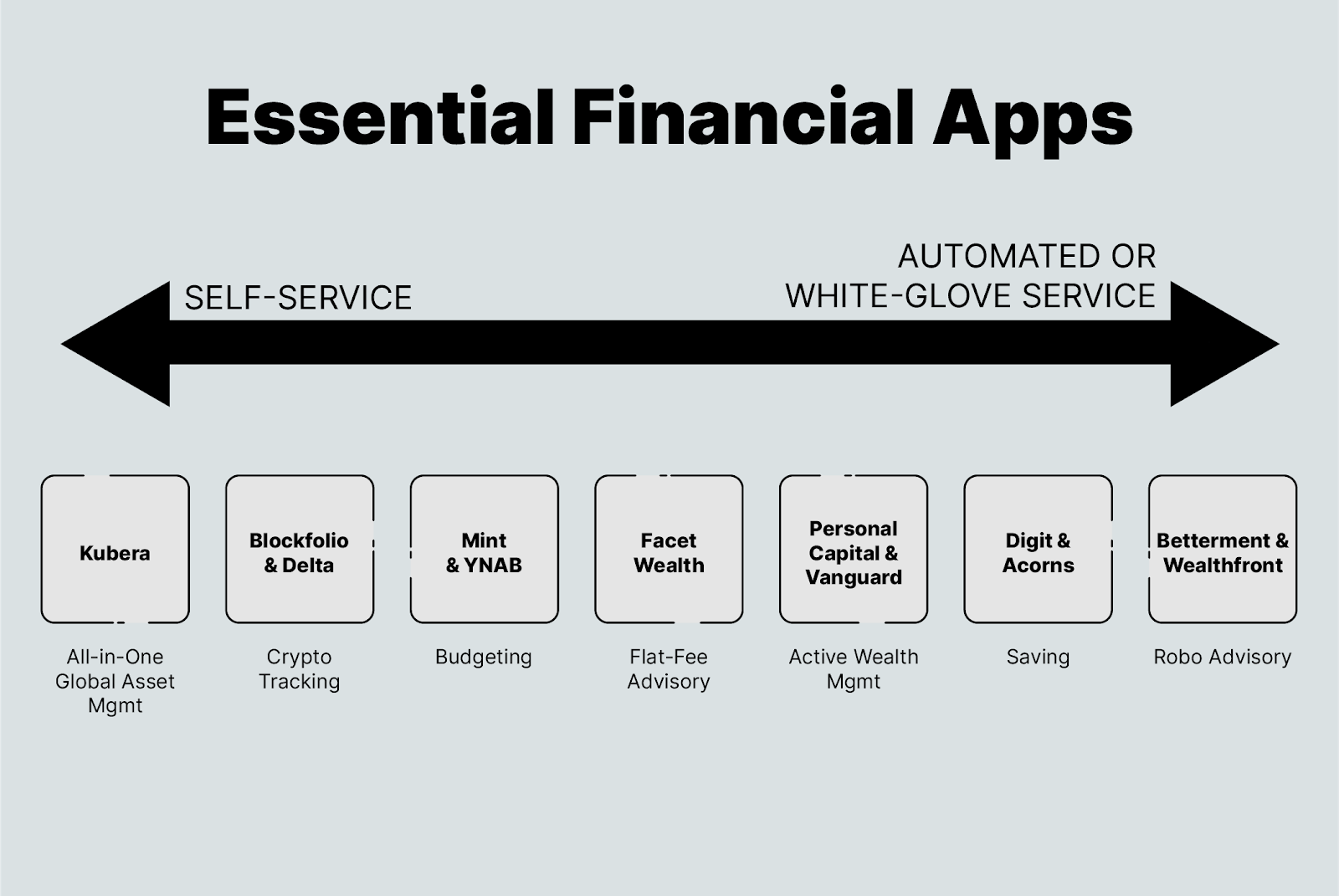 Essential Financial Apps

SELF-SERVICE

AUTOMATED OR WHITE-GLOVE SERVICE

Kubera

All-in-One Global Asset Mgmt

Blockfolio & Delta

Crypto Tracking

Mint & YNAB

Budgeting

Facet Wealth

Flat-Fee Advisory

Personal Capital & Vanguard

Active Wealth Mgmt

Digit & Acorns

Saving

Betterment & Wealthfront

Robo Advisory